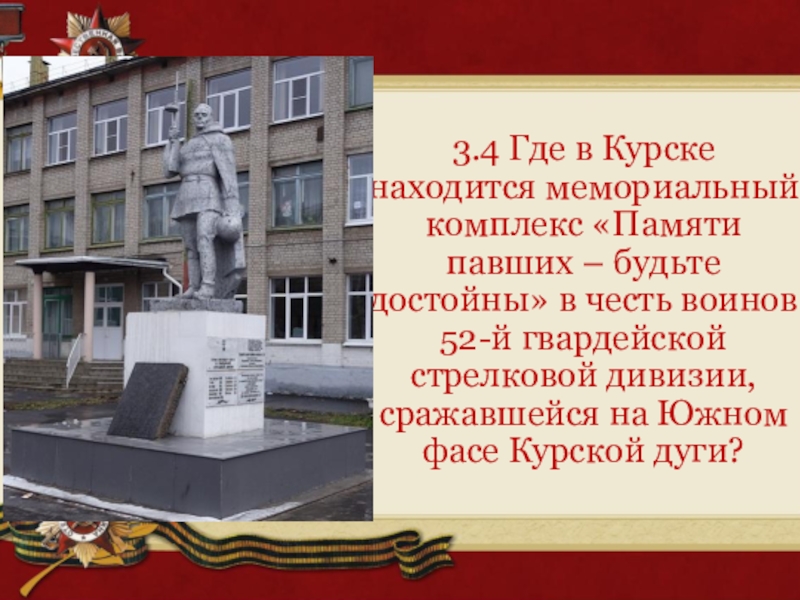 3.4 Где в Курске находится мемориальный комплекс «Памяти павших – будьте достойны» в честь воинов 52-й гвардейской стрелковой дивизии, сражавшейся на Южном фасе Курской дуги?